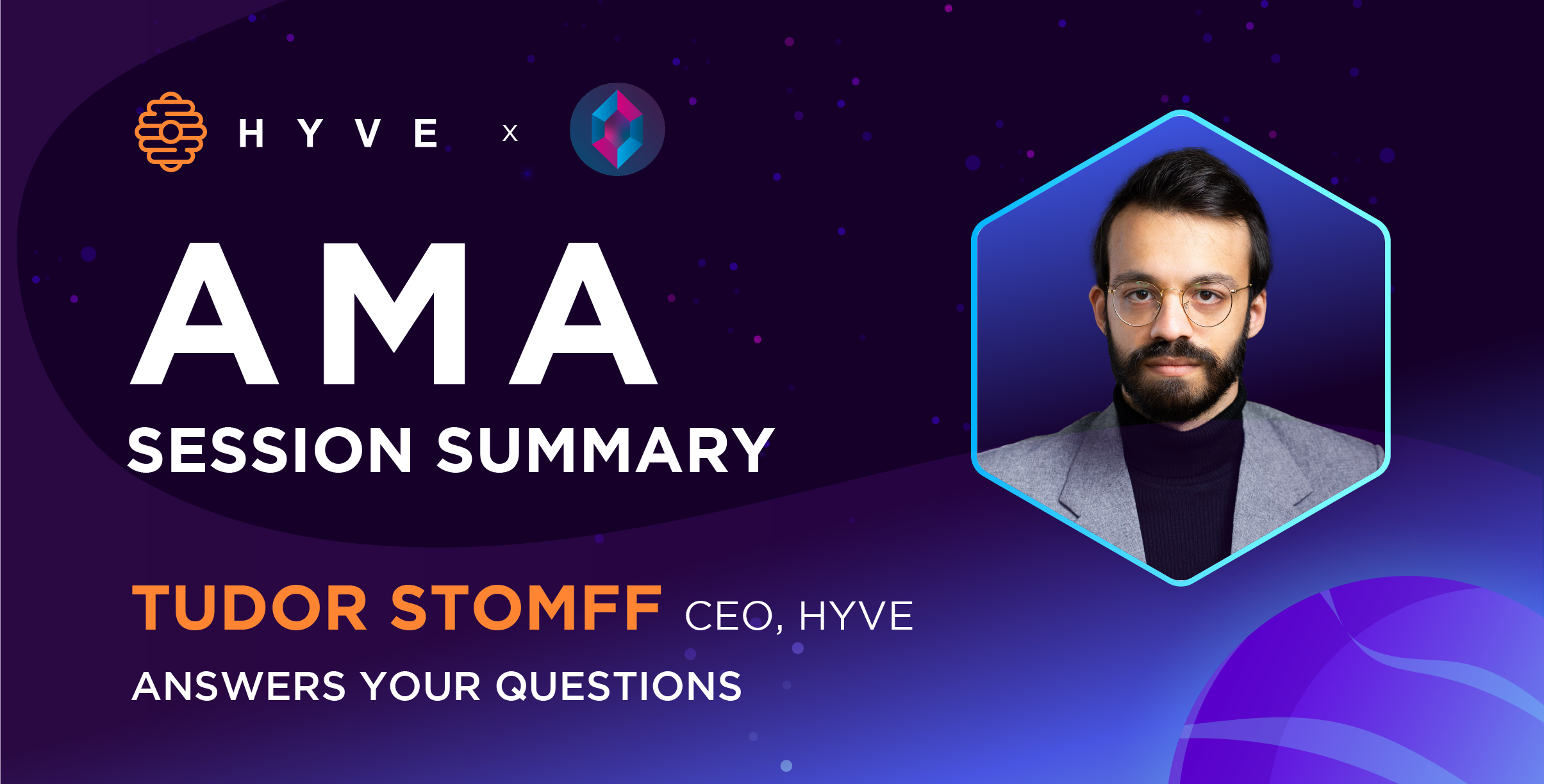 HYVE x

AMA
SESSION SUMMARY

TUDOR STOMFF CEO, HYVE
ANSWERS YOUR QUESTIONS